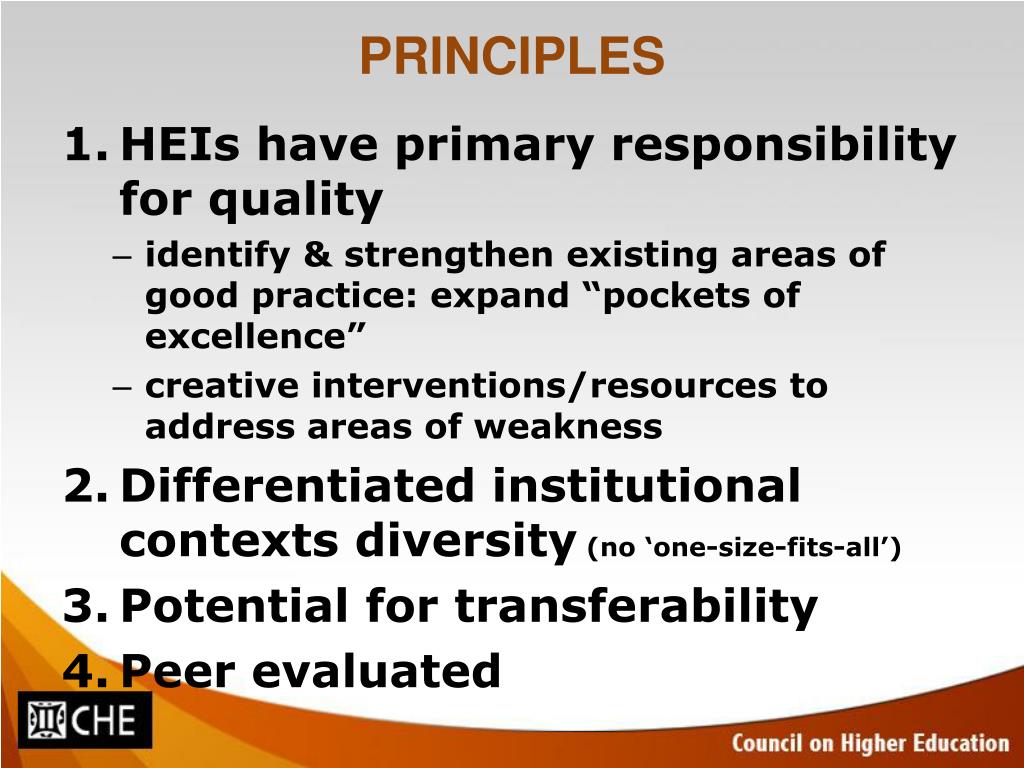 PRINCIPLES

1. HEIs have primary responsibility for quality

– identify & strengthen existing areas of good practice: expand “pockets of excellence”

– creative interventions/resources to address areas of weakness

2. Differentiated institutional contexts diversity (no ‘one-size-fits-all’)

3. Potential for transferability

4. Peer evaluated

CHE

Council on Higher Education